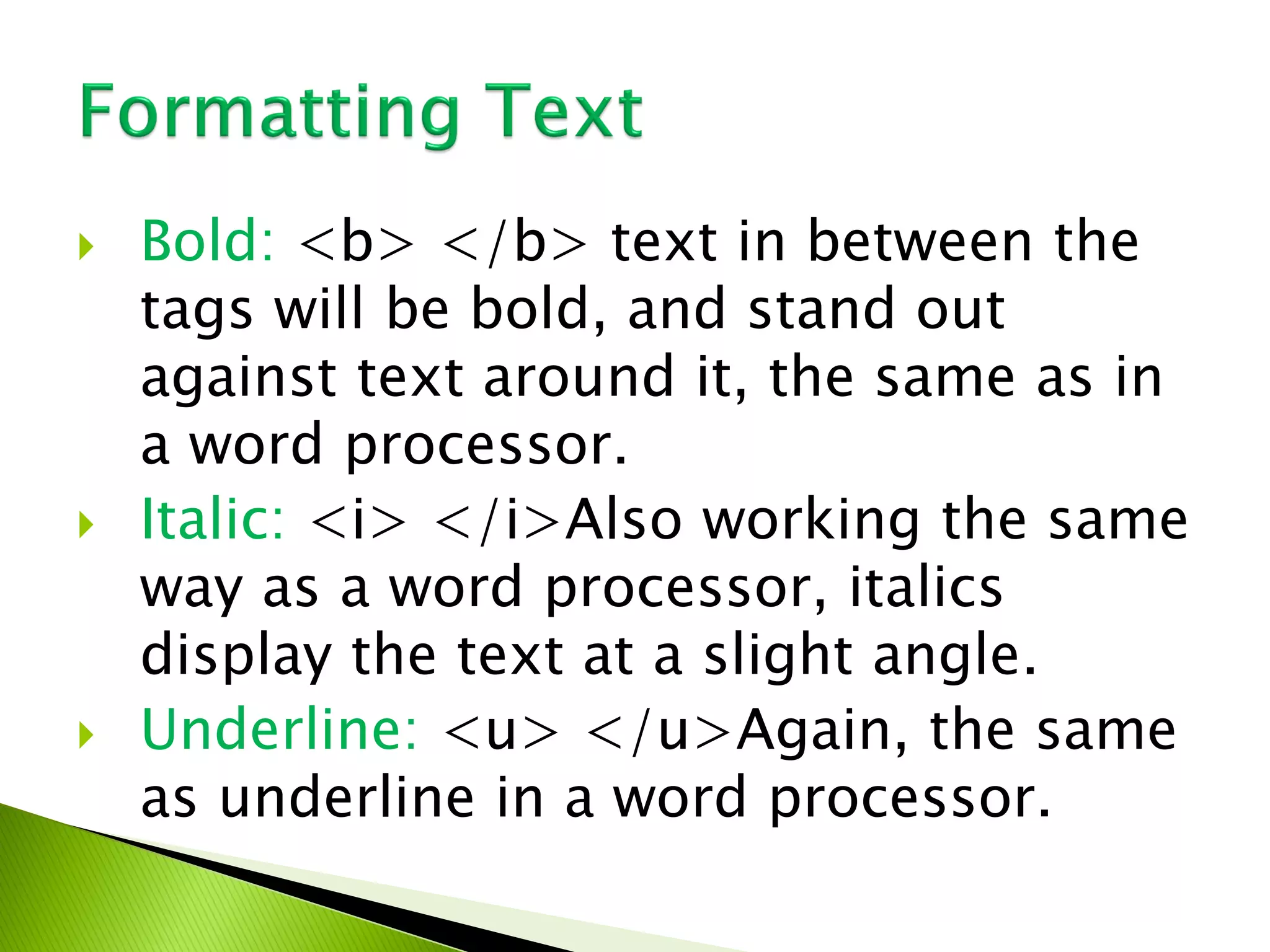 Formatting Text

Bold: <b> </b> text in between the tags will be bold, and stand out against text around it, the same as in a word processor.

Italic: <i> </i>Also working the same way as a word processor, italics display the text at a slight angle.

Underline: <u> </u>Again, the same as underline in a word processor.